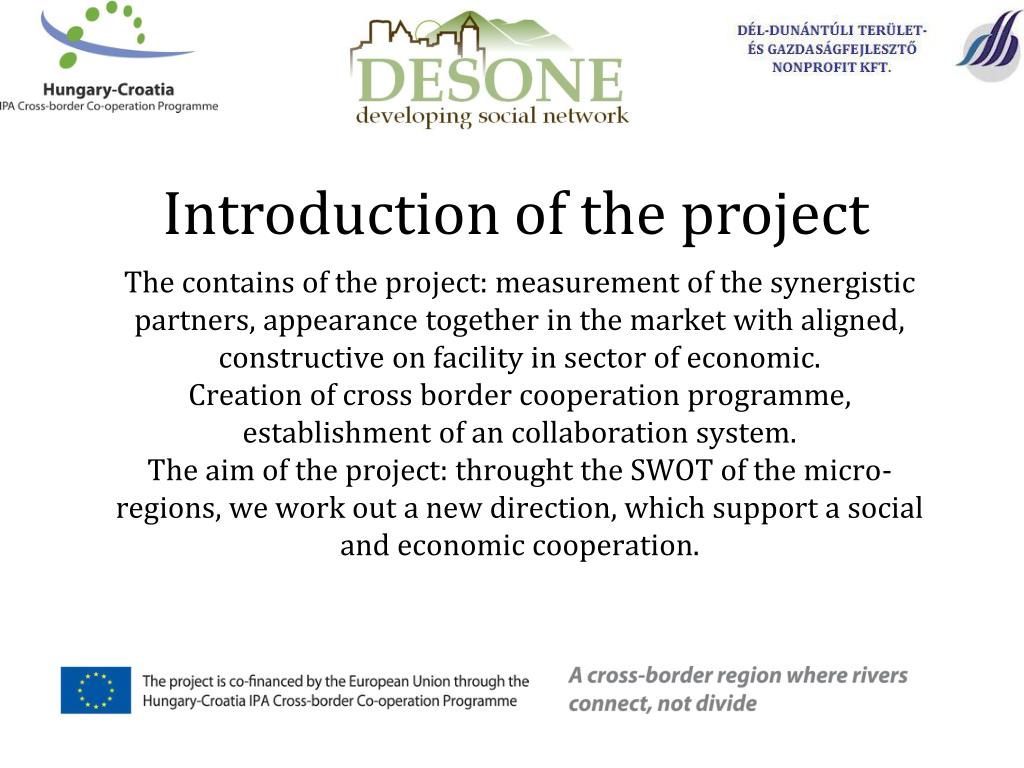 Hungary-Croatia
IPA Cross-border Co-operation Programme

DESONE
developing social network

DÉL-DUNÁNTÚLI TERÜLET- ÉS GAZDASÁGFEJLESZTŐ NONPROFIT KFT.

Introduction of the project

The contains of the project: measurement of the synergistic partners, appearance together in the market with aligned, constructive on facility in sector of economic.
Creation of cross border cooperation programme, establishment of an collaboration system.
The aim of the project: throught the SWOT of the micro-regions, we work out a new direction, which support a social and economic cooperation.

The project is co-financed by the European Union through the Hungary-Croatia IPA Cross-border Co-operation Programme

A cross-border region where rivers connect, not divide